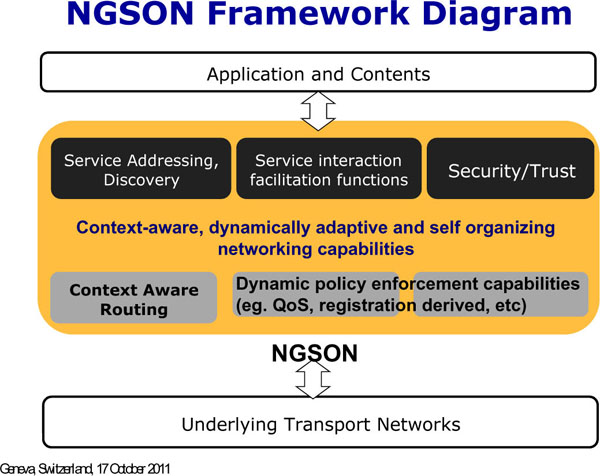 NGSON Framework Diagram

Application and Contents

Service Addressing, Discovery

Service interaction facilitation functions

Security/Trust

Context-aware, dynamically adaptive and self organizing networking capabilities

Context Aware Routing

Dynamic policy enforcement capabilities (eg. QoS, registration derived, etc)

NGSON

Underlying Transport Networks

Geneva, Switzerland, 17 October 2011